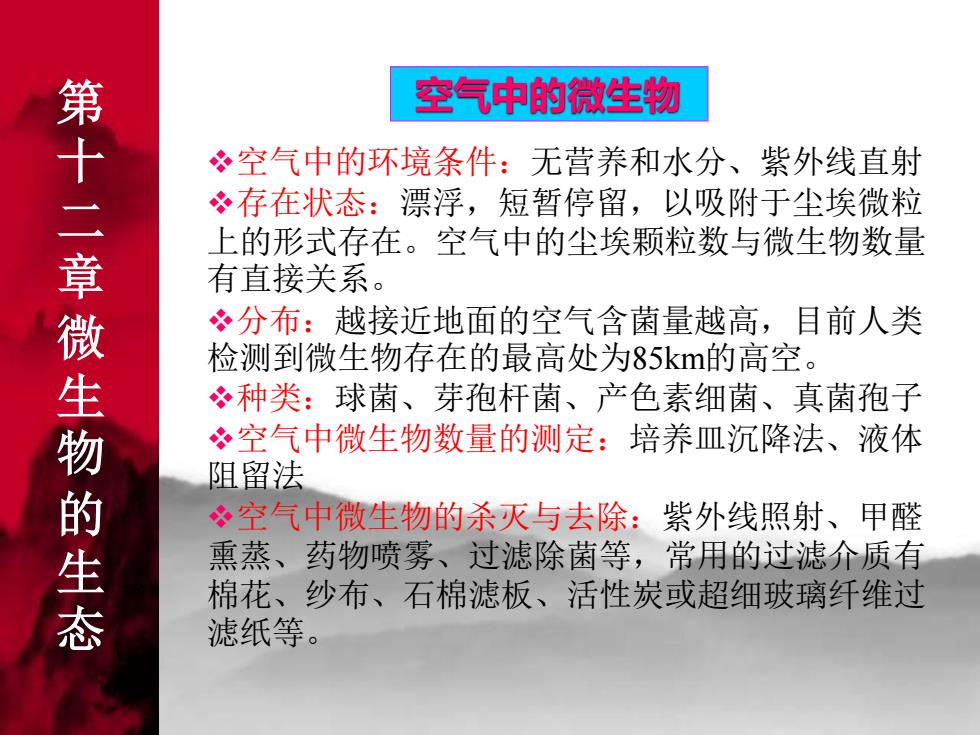 第十二章微生物的生态

空气中的微生物

❖空气中的环境条件：无营养和水分、紫外线直射
❖存在状态：漂浮，短暂停留，以吸附于尘埃微粒上的形式存在。空气中的尘埃颗粒数与微生物数量有直接关系。
❖分布：越接近地面的空气含菌量越高，目前人类检测到微生物存在的最高处为85km的高空。
❖种类：球菌、芽孢杆菌、产色素细菌、真菌孢子
❖空气中微生物数量的测定：培养皿沉降法、液体阻留法
❖空气中微生物的杀灭与去除：紫外线照射、甲醛熏蒸、药物喷雾、过滤除菌等，常用的过滤介质有棉花、纱布、石棉滤板、活性炭或超细玻璃纤维过滤纸等。